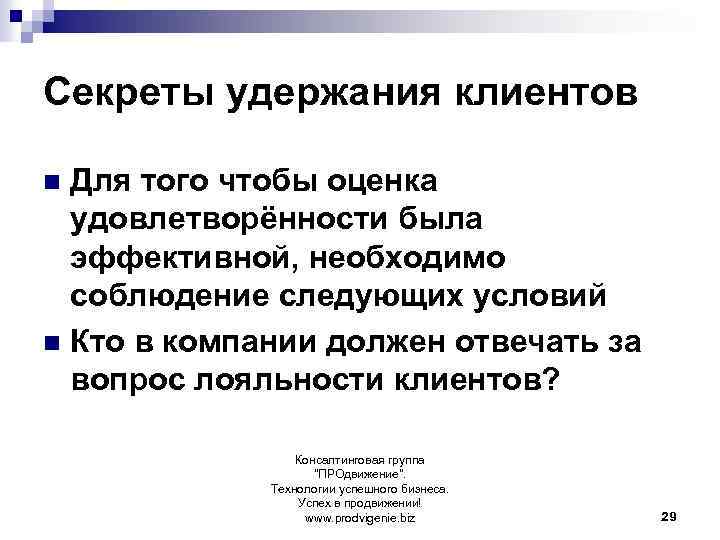 Секреты удержания клиентов

Для того чтобы оценка удовлетворённости была эффективной, необходимо соблюдение следующих условий

Кто в компании должен отвечать за вопрос лояльности клиентов?

Консалтинговая группа "ПРОдвижение". Технологии успешного бизнеса. Успех в продвижении! www.prodvigenie.biz

29